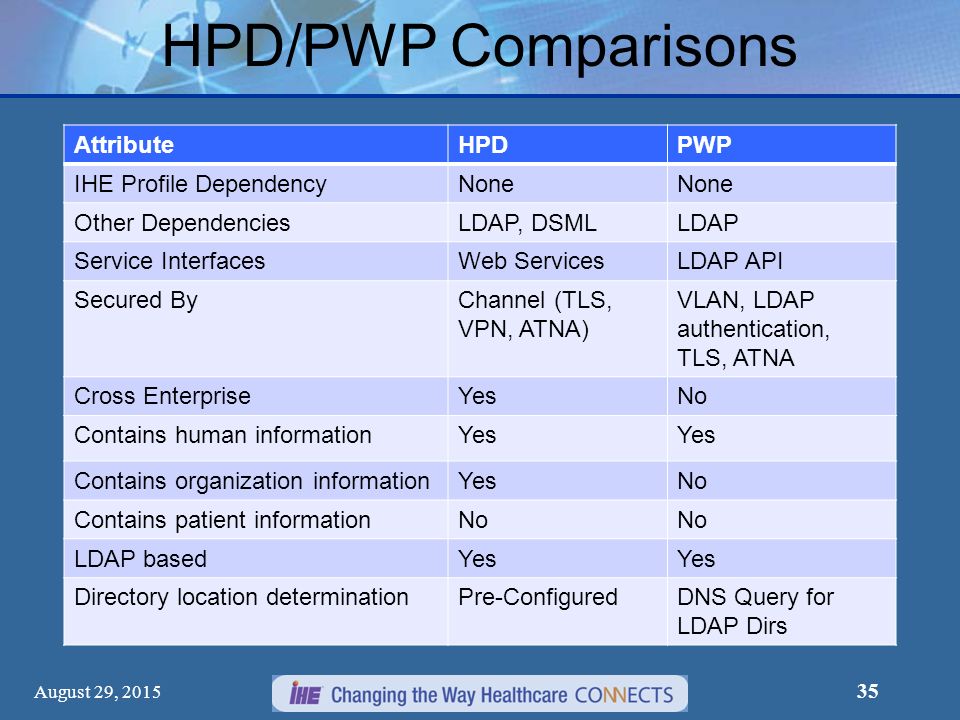 HPD/PWP Comparisons

| Attribute | HPD | PWP |
|---|---|---|
| IHE Profile Dependency | None | None |
| Other Dependencies | LDAP, DSML | LDAP |
| Service Interfaces | Web Services | LDAP API |
| Secured By | Channel (TLS, VPN, ATNA) | VLAN, LDAP authentication, TLS, ATNA |
| Cross Enterprise | Yes | No |
| Contains human information | Yes | Yes |
| Contains organization information | Yes | No |
| Contains patient information | No | No |
| LDAP based | Yes | Yes |
| Directory location determination | Pre-Configured | DNS Query for LDAP Dirs |

August 29, 2015

IHE Changing the Way Healthcare CONNECTS

35